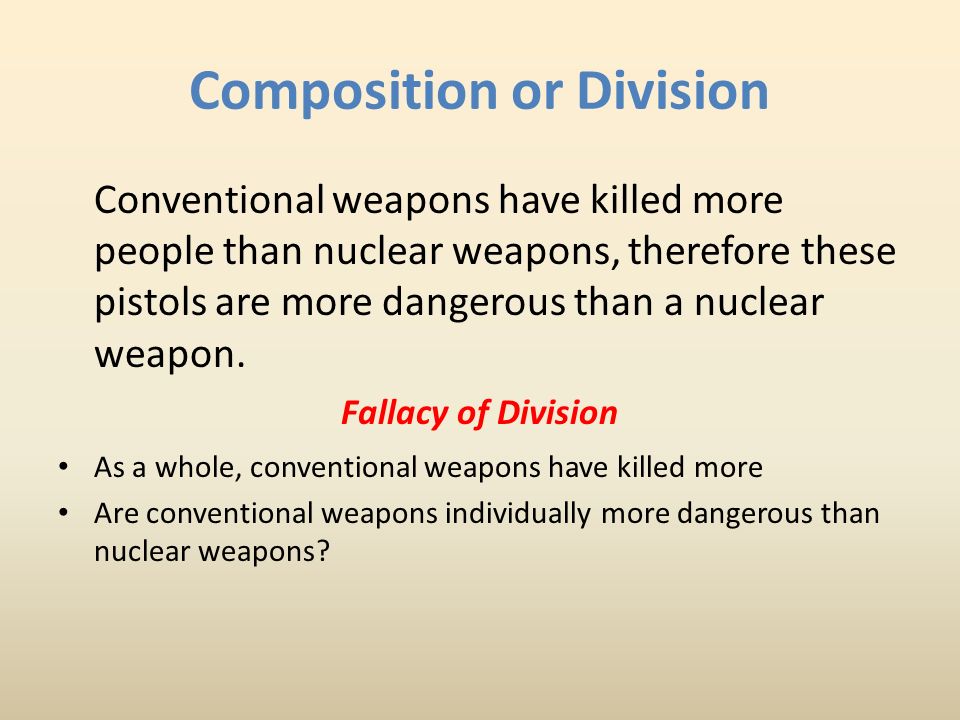 Composition or Division

Conventional weapons have killed more people than nuclear weapons, therefore these pistols are more dangerous than a nuclear weapon.

Fallacy of Division

• As a whole, conventional weapons have killed more
• Are conventional weapons individually more dangerous than nuclear weapons?